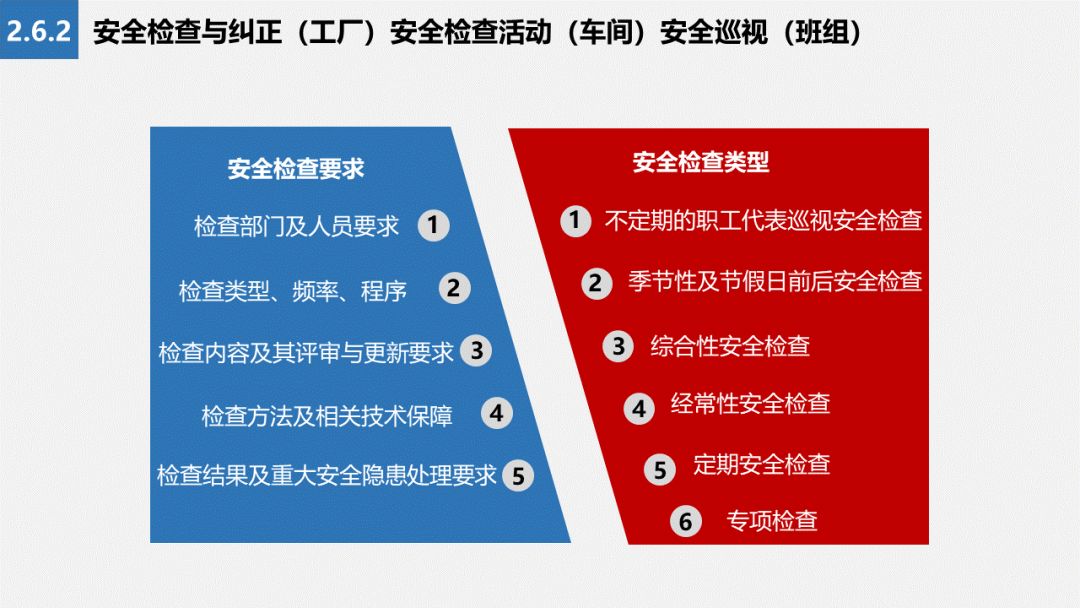 2.6.2 安全检查与纠正（工厂）安全检查活动（车间）安全巡视（班组）

安全检查要求

检查部门及人员要求 1

检查类型、频率、程序 2

检查内容及其评审与更新要求 3

检查方法及相关技术保障 4

检查结果及重大安全隐患处理要求 5

安全检查类型

1 不定期的职工代表巡视安全检查

2 季节性及节假日前后安全检查

3 综合性安全检查

4 经常性安全检查

5 定期安全检查

6 专项检查